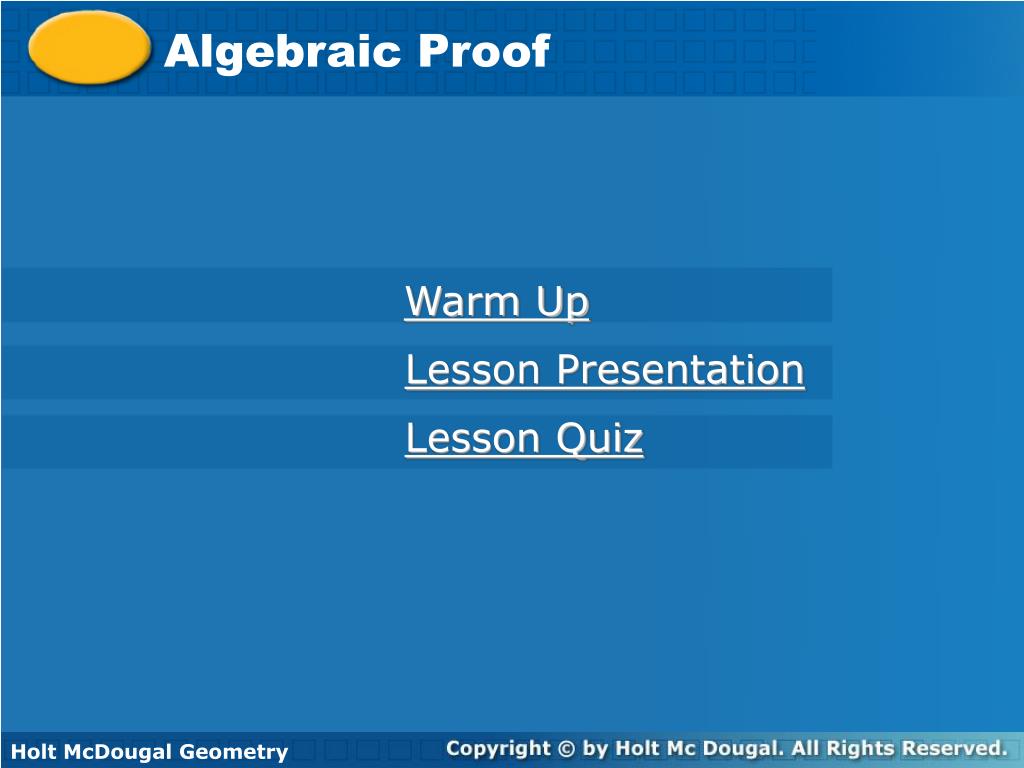 Algebraic Proof

Warm Up

Lesson Presentation

Lesson Quiz

Holt McDougal Geometry

Copyright © by Holt Mc Dougal. All Rights Reserved.